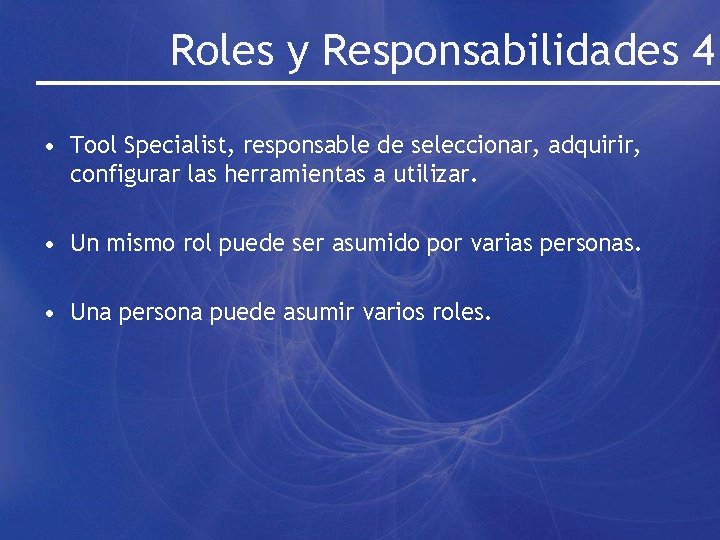 Roles y Responsabilidades 4

• Tool Specialist, responsable de seleccionar, adquirir, configurar las herramientas a utilizar.

• Un mismo rol puede ser asumido por varias personas.

• Una persona puede asumir varios roles.